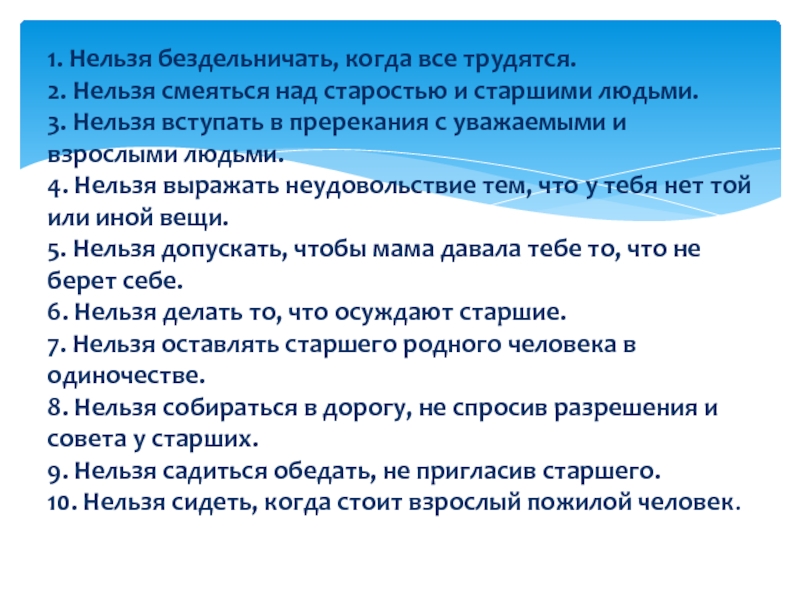 1. Нельзя бездельничать, когда все трудятся.
2. Нельзя смеяться над старостью и старшими людьми.
3. Нельзя вступать в пререкания с уважаемыми и взрослыми людьми.
4. Нельзя выражать неудовольствие тем, что у тебя нет той или иной вещи.
5. Нельзя допускать, чтобы мама давала тебе то, что не берет себе.
6. Нельзя делать то, что осуждают старшие.
7. Нельзя оставлять старшего родного человека в одиночестве.
8. Нельзя собираться в дорогу, не спросив разрешения и совета у старших.
9. Нельзя садиться обедать, не пригласив старшего.
10. Нельзя сидеть, когда стоит взрослый пожилой человек.